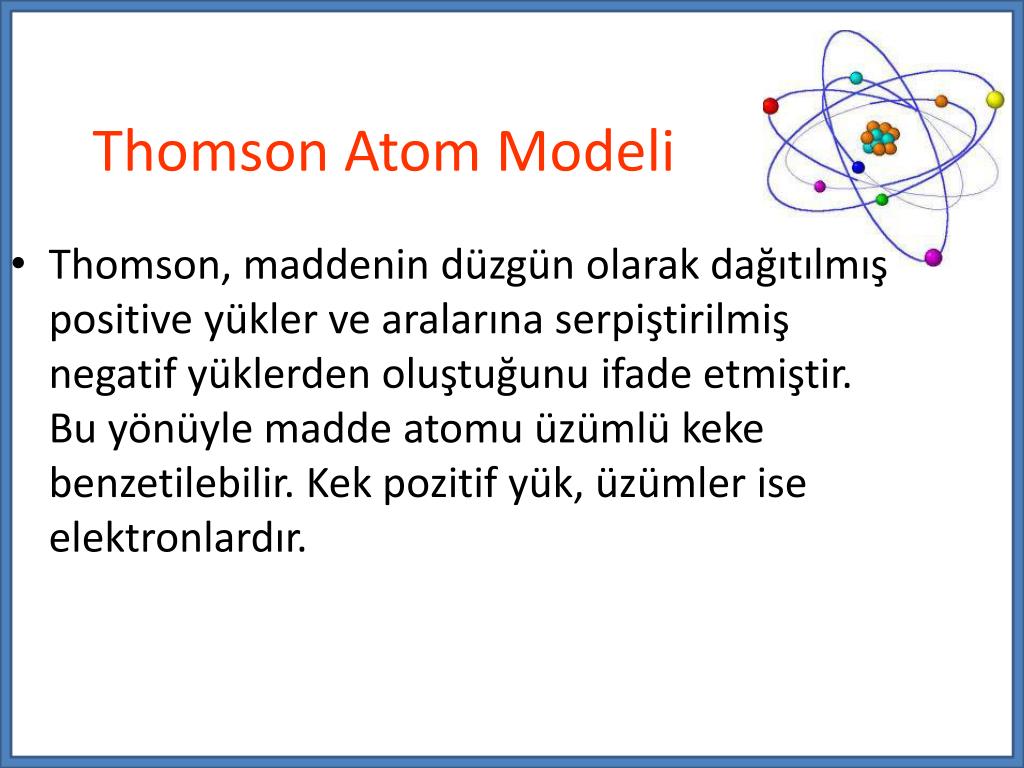 Thomson Atom Modeli

• Thomson, maddenin düzgün olarak dağıtılmış positive yükler ve aralarına serpiştirilmiş negatif yüklerden oluştuğunu ifade etmiştir. Bu yönüyle madde atomu üzümlü keke benzetilebilir. Kek pozitif yük, üzümler ise elektronlardır.